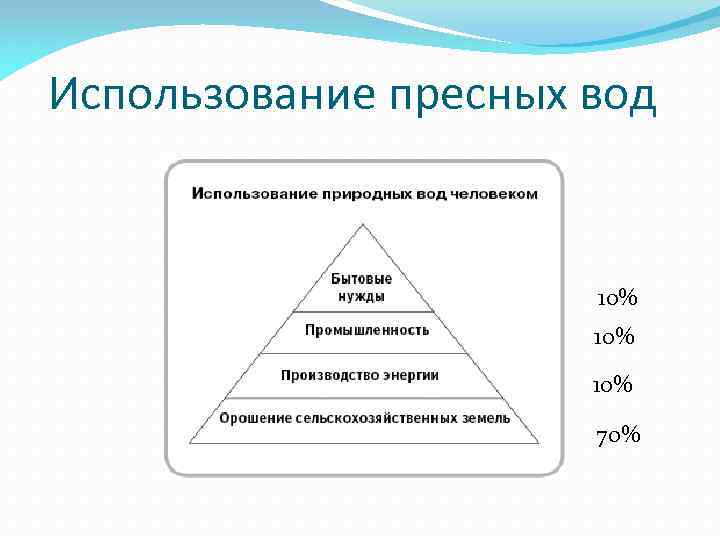 Использование пресных вод

Использование природных вод человеком

Бытовые нужды

Промышленность

Производство энергии

Орошение сельскохозяйственных земель

10%

10%

10%

70%